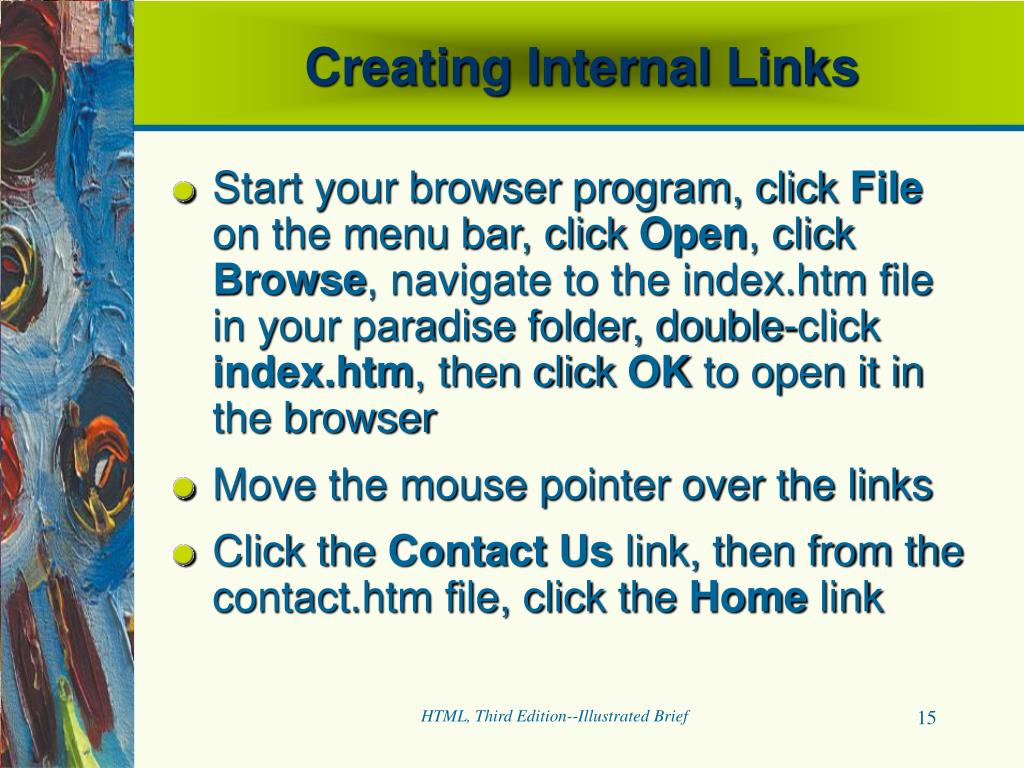 Creating Internal Links

Start your browser program, click File on the menu bar, click Open, click Browse, navigate to the index.htm file in your paradise folder, double-click index.htm, then click OK to open it in the browser

Move the mouse pointer over the links

Click the Contact Us link, then from the contact.htm file, click the Home link

HTML, Third Edition--Illustrated Brief

15